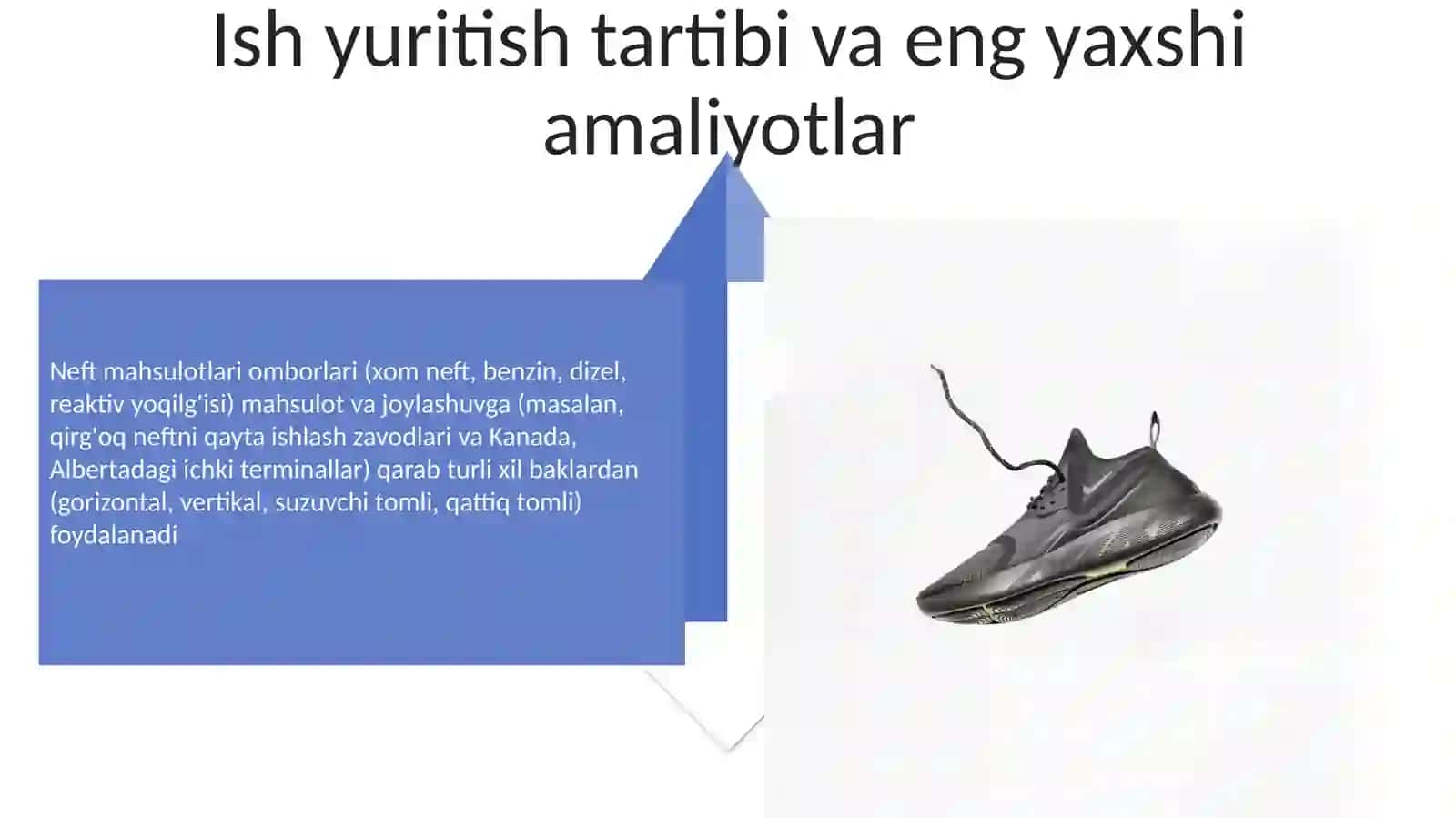 Ish yuritish tartibi va eng yaxshi amaliyotlar

Neft mahsulotlari omborlari (xom neft, benzin, dizel, reaktiv yoqilg'isi) mahsulot va joylashuvga (masalan, qirg'oq neftni qayta ishlash zavodlari va Kanada, Albertadagi ichki terminallar) qarab turli xil baklardan (gorizontal, vertikal, suzuvchi tomli, qattiq tomli) foydalanadi